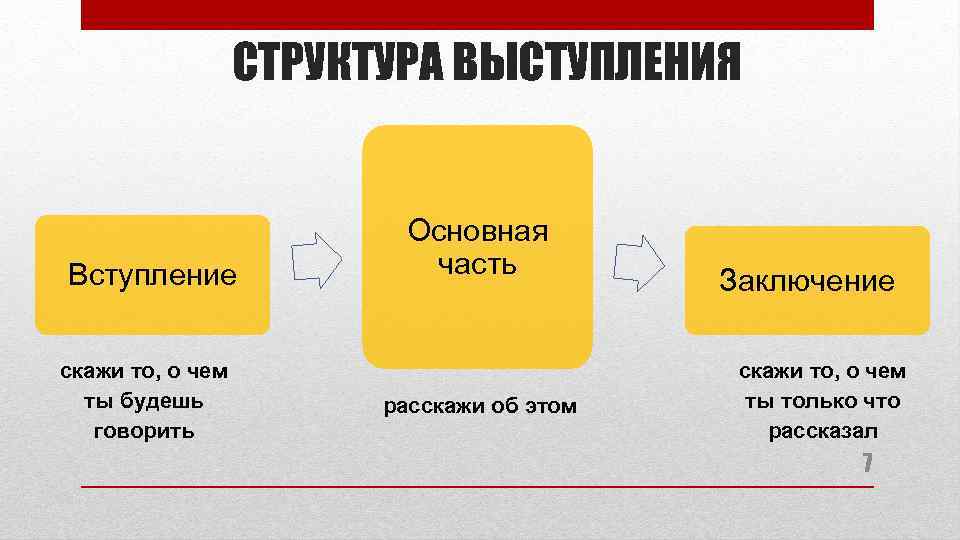 СТРУКТУРА ВЫСТУПЛЕНИЯ

Вступление

Основная часть

Заключение

скажи то, о чем ты будешь говорить

расскажи об этом

скажи то, о чем ты только что рассказал

7